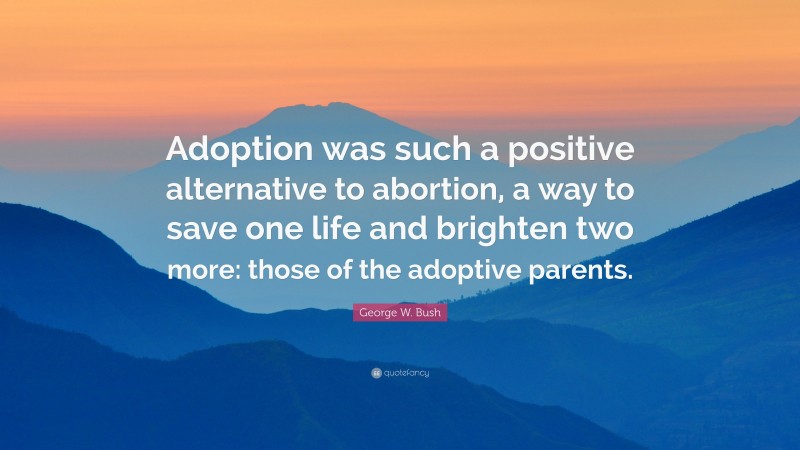 Adoption was such a positive alternative to abortion, a way to save one life and brighten two more: those of the adoptive parents.

George W. Bush

quotefancy